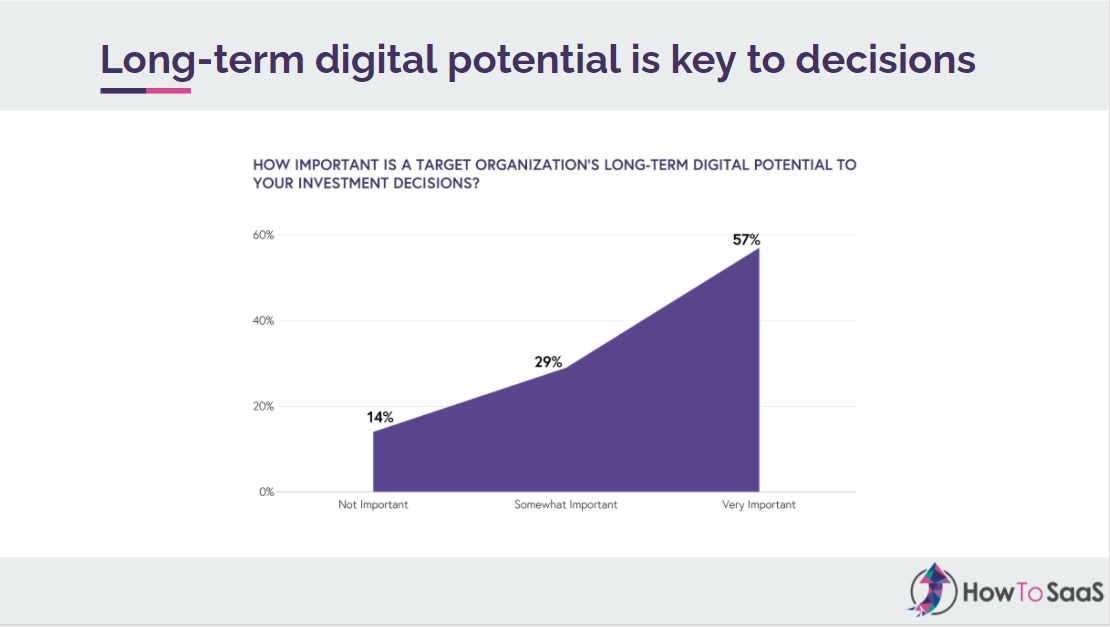 Long-term digital potential is key to decisions

HOW IMPORTANT IS A TARGET ORGANIZATION'S LONG-TERM DIGITAL POTENTIAL TO YOUR INVESTMENT DECISIONS?

60%
40%
20%
0%

14%
29%
57%

Not Important
Somewhat Important
Very Important

HowToSaaS